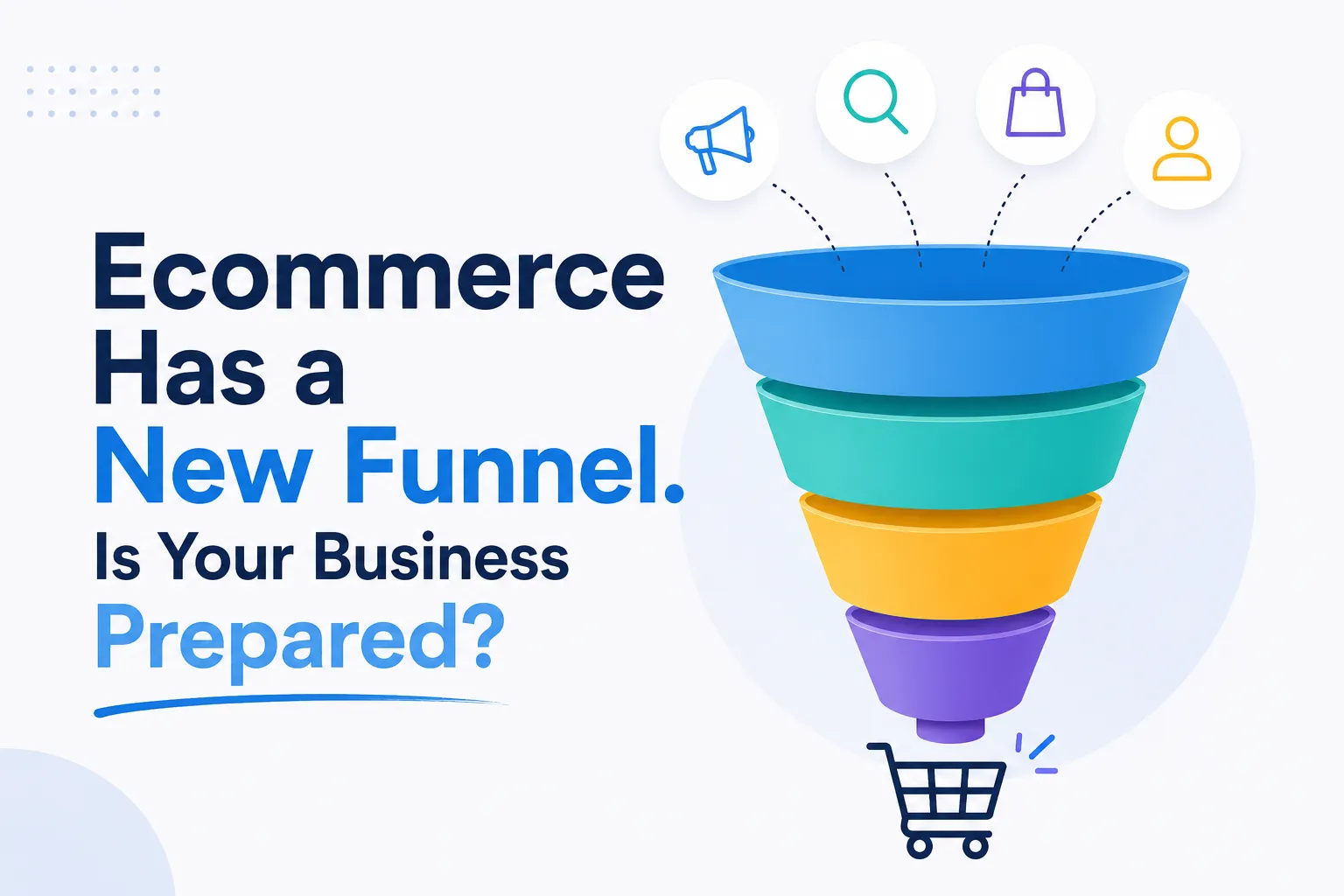 Ecommerce Has a New Funnel. Is Your Business Prepared?